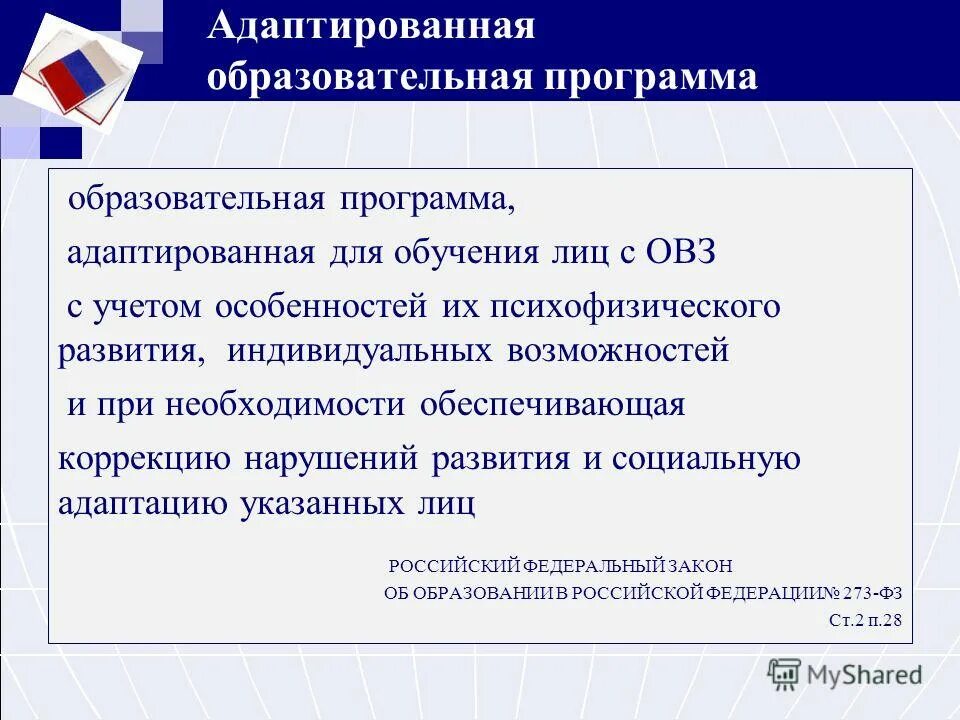 Адаптированная образовательная программа

образовательная программа,

адаптированная для обучения лиц с ОВЗ

с учетом особенностей их психофизического развития, индивидуальных возможностей

и при необходимости обеспечивающая

коррекцию нарушений развития и социальную адаптацию указанных лиц

РОССИЙСКИЙ ФЕДЕРАЛЬНЫЙ ЗАКОН
ОБ ОБРАЗОВАНИИ В РОССИЙСКОЙ ФЕДЕРАЦИИ№ 273-ФЗ
Ст.2 п.28

MyShared